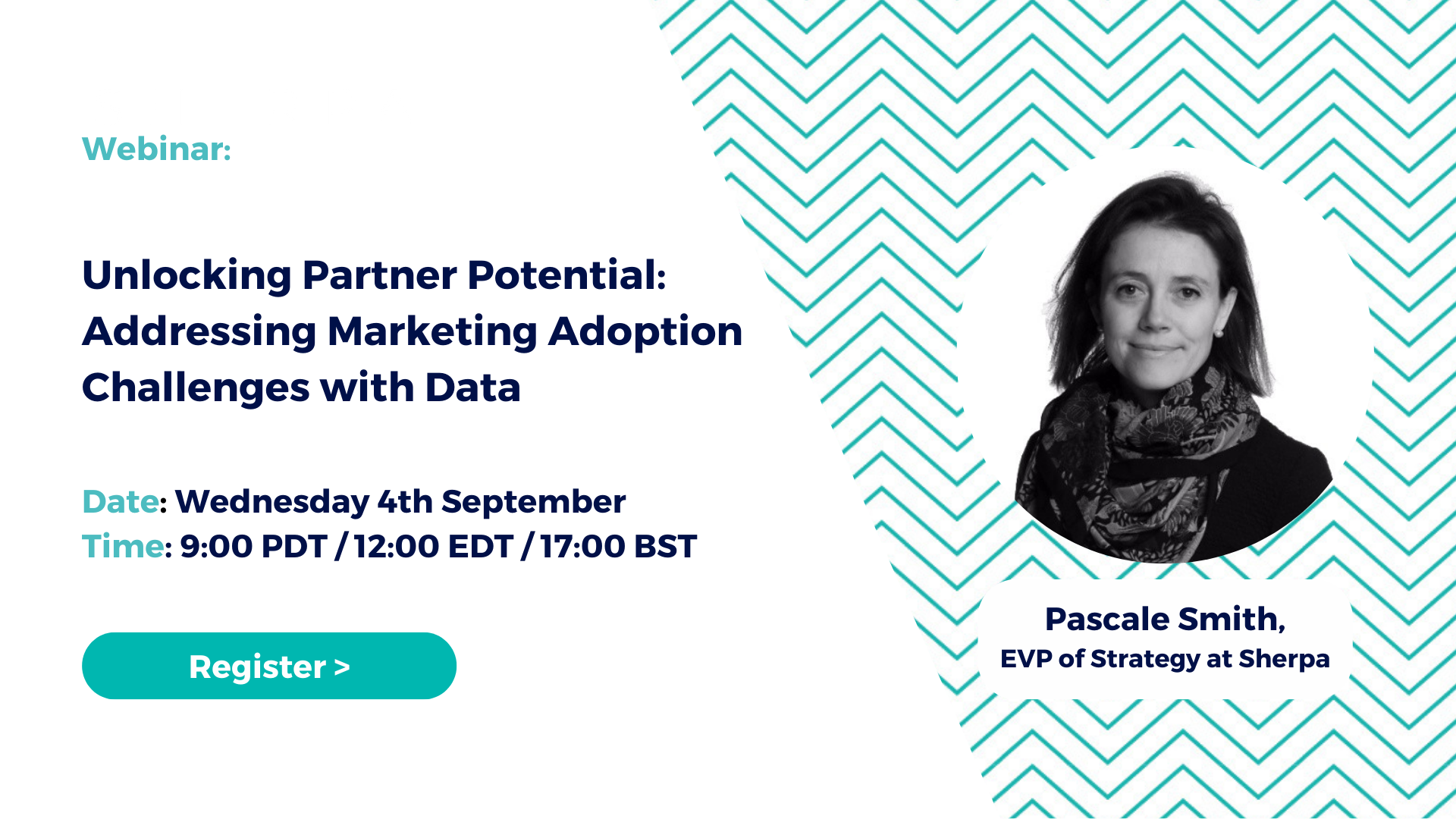 Webinar:

Unlocking Partner Potential: Addressing Marketing Adoption Challenges with Data

Date: Wednesday 4th September
Time: 9:00 PDT / 12:00 EDT / 17:00 BST

Register >

Pascale Smith,
EVP of Strategy at Sherpa